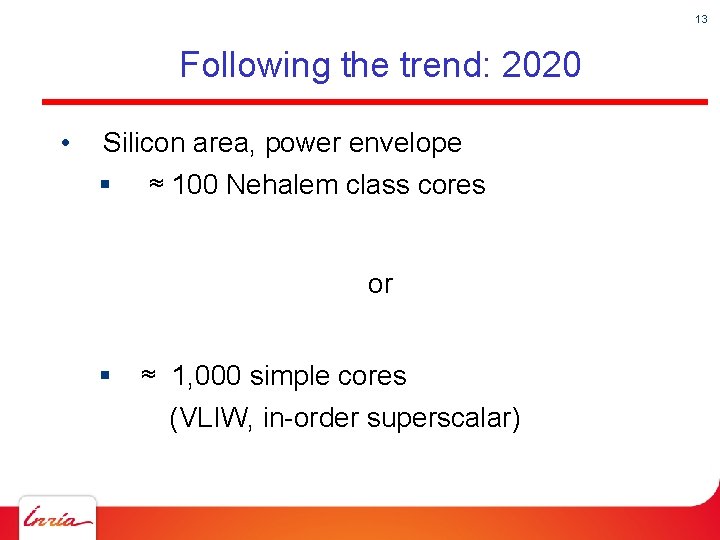 13

Following the trend: 2020

• Silicon area, power envelope

▪ ≈ 100 Nehalem class cores

or

▪ ≈ 1,000 simple cores
(VLIW, in-order superscalar)

Inria